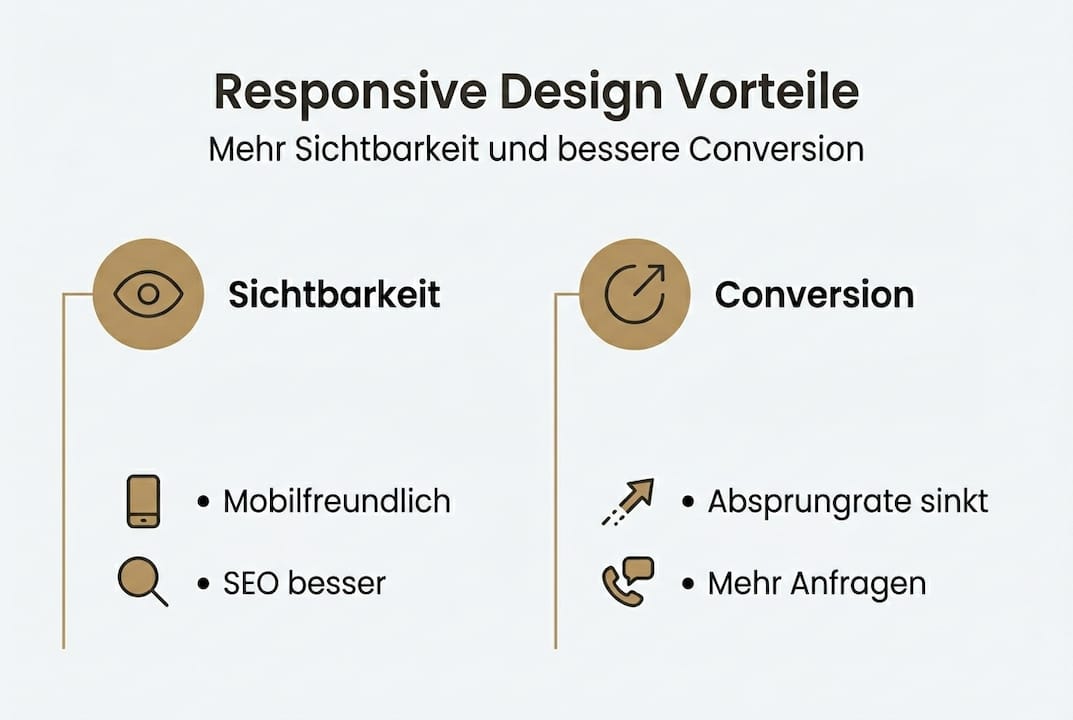 Responsive Design Vorteile
Mehr Sichtbarkeit und bessere Conversion

Sichtbarkeit

• Mobilfreundlich
• SEO besser

Conversion

• Absprungrate sinkt
• Mehr Anfragen